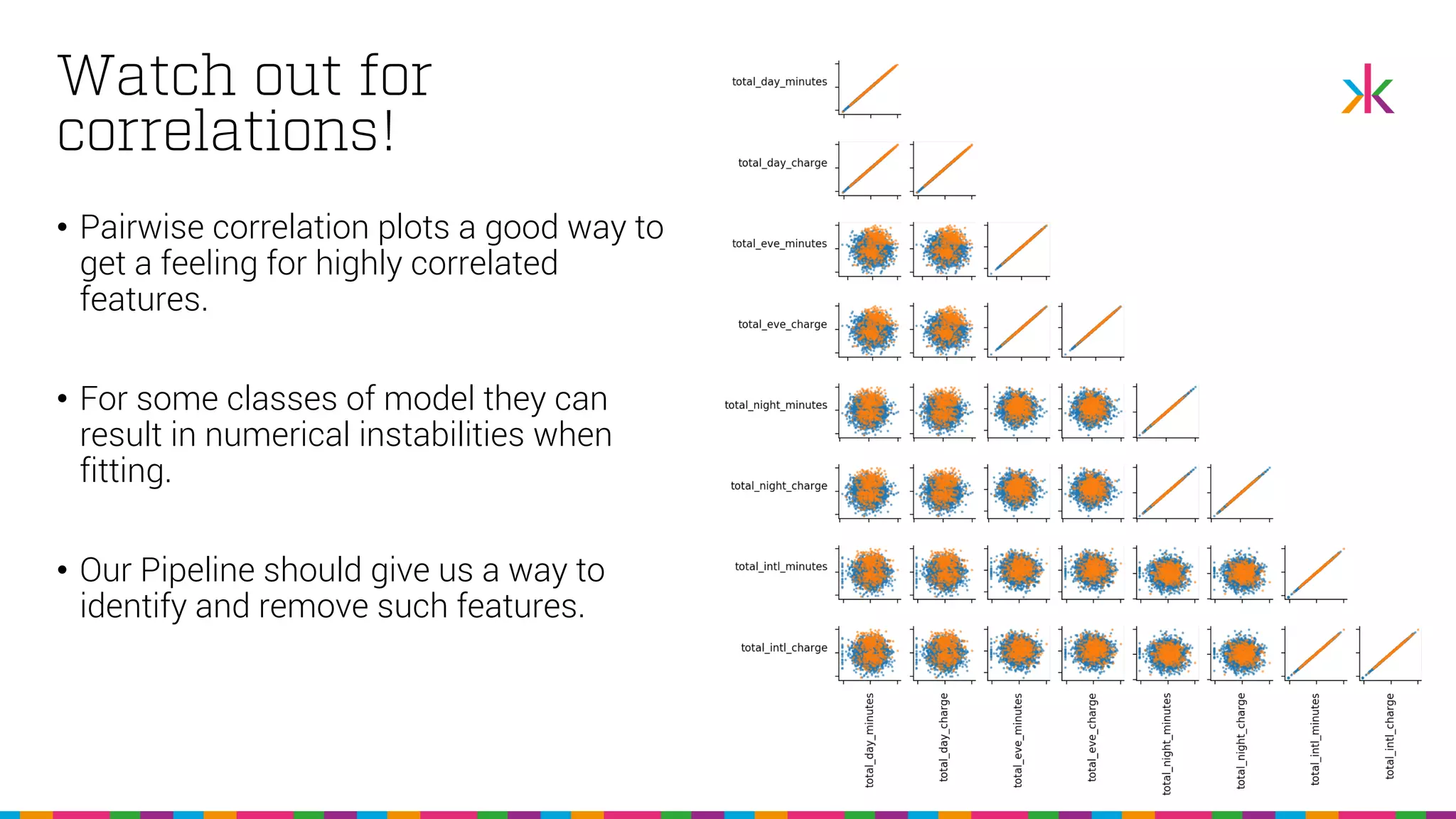 Watch out for correlations!

• Pairwise correlation plots a good way to get a feeling for highly correlated features.

• For some classes of model they can result in numerical instabilities when fitting.

• Our Pipeline should give us a way to identify and remove such features.

total_day_minutes
total_day_charge
total_eve_minutes
total_eve_charge
total_night_minutes
total_night_charge
total_intl_minutes
total_intl_charge

total_day_minutes
total_day_charge
total_eve_minutes
total_eve_charge
total_night_minutes
total_night_charge
total_intl_minutes
total_intl_charge